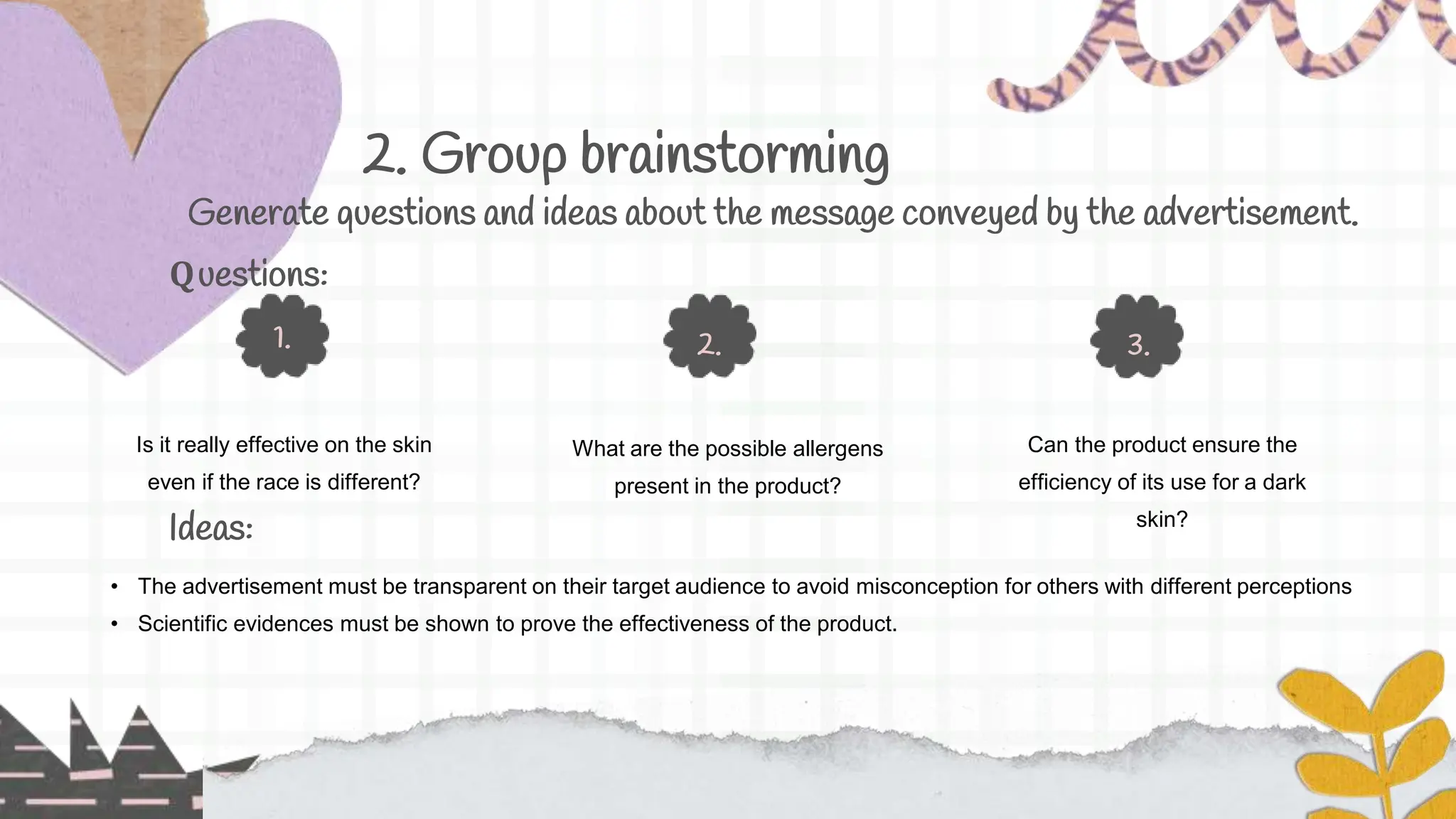 2. Group brainstorming

Generate questions and ideas about the message conveyed by the advertisement.

Questions:

1.

Is it really effective on the skin even if the race is different?

2.

What are the possible allergens present in the product?

3.

Can the product ensure the efficiency of its use for a dark skin?

Ideas:

• The advertisement must be transparent on their target audience to avoid misconception for others with different perceptions
• Scientific evidences must be shown to prove the effectiveness of the product.